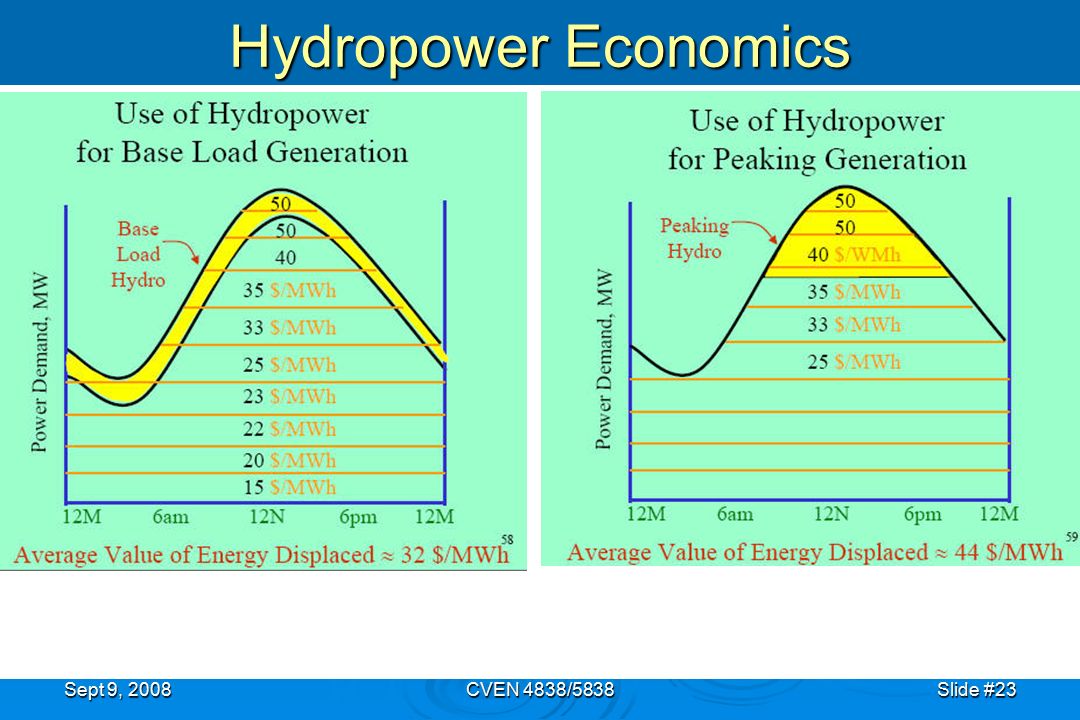 Hydropower Economics

Use of Hydropower for Base Load Generation

Base Load Hydro

Power Demand, MW

50
50
40
35 $/MWh
33 $/MWh
25 $/MWh
23 $/MWh
22 $/MWh
20 $/MWh
15 $/MWh

12M 6am 12N 6pm 12M

Average Value of Energy Displaced ≈ 32 $/MWh

58

Use of Hydropower for Peaking Generation

Peaking Hydro

Power Demand, MW

50
50
40 $/WMh
35 $/MWh
33 $/MWh
25 $/MWh

12M 6am 12N 6pm 12M

Average Value of Energy Displaced ≈ 44 $/MWh

59

Sept 9, 2008 CVEN 4838/5838 Slide #23